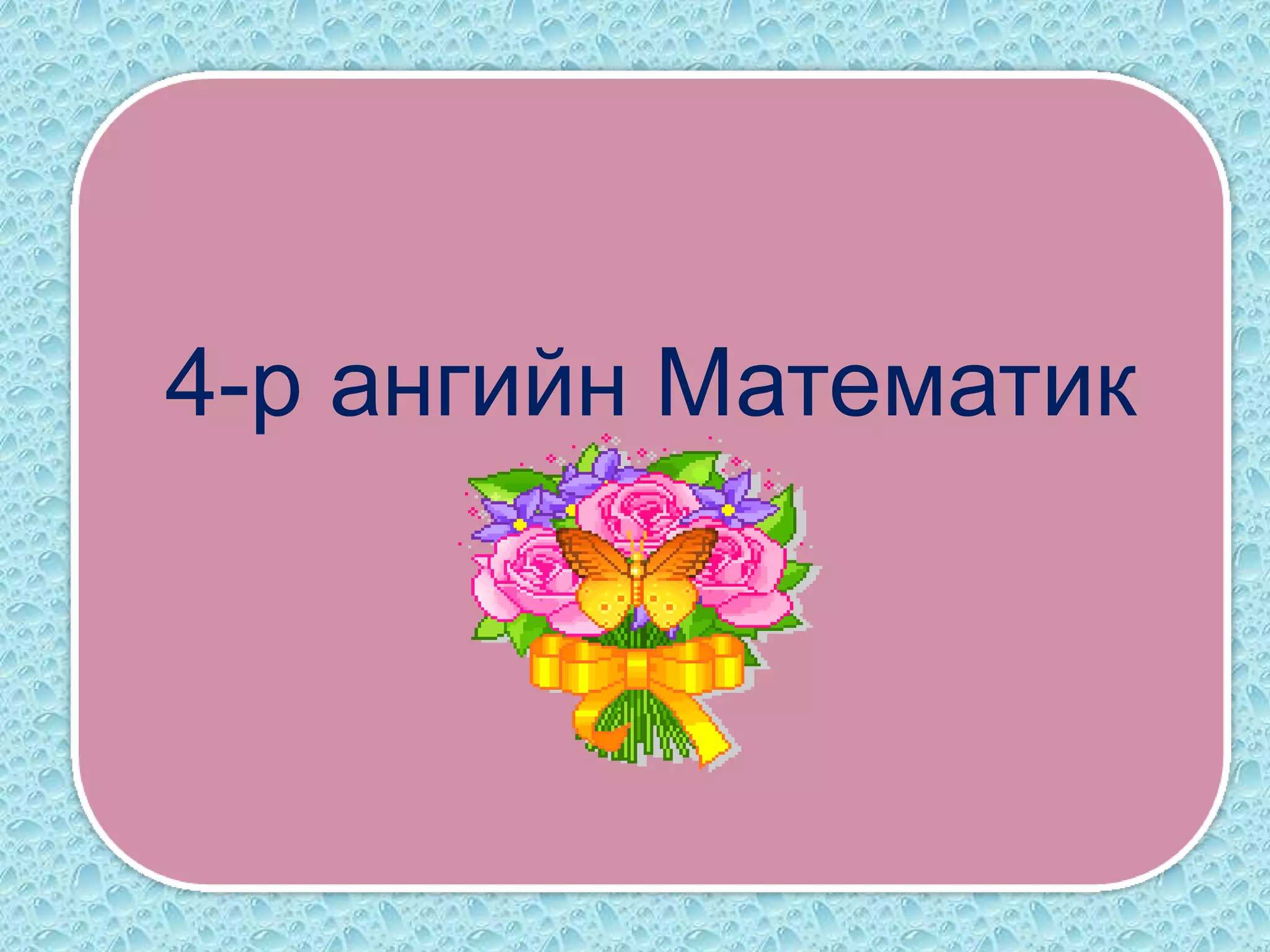 4-р ангийн Математик